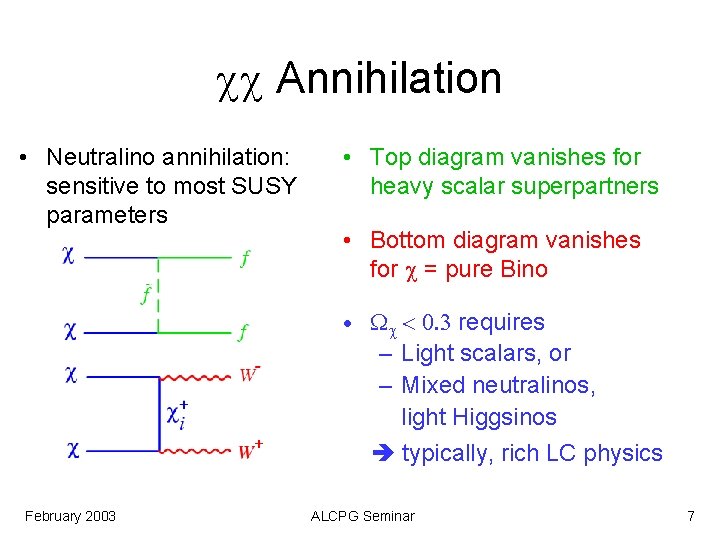 $\chi\chi$ Annihilation

• Neutralino annihilation: sensitive to most SUSY parameters

$\chi$ $f$
$\tilde{f}$
$\chi$ $f$

$\chi$ $W^-$
$\chi_i^+$
$\chi$ $W^+$

• Top diagram vanishes for heavy scalar superpartners

• Bottom diagram vanishes for $\chi$ = pure Bino

• $\Omega_\chi < 0.3$ requires
– Light scalars, or
– Mixed neutralinos, light Higgsinos
➔ typically, rich LC physics

February 2003 ALCPG Seminar 7